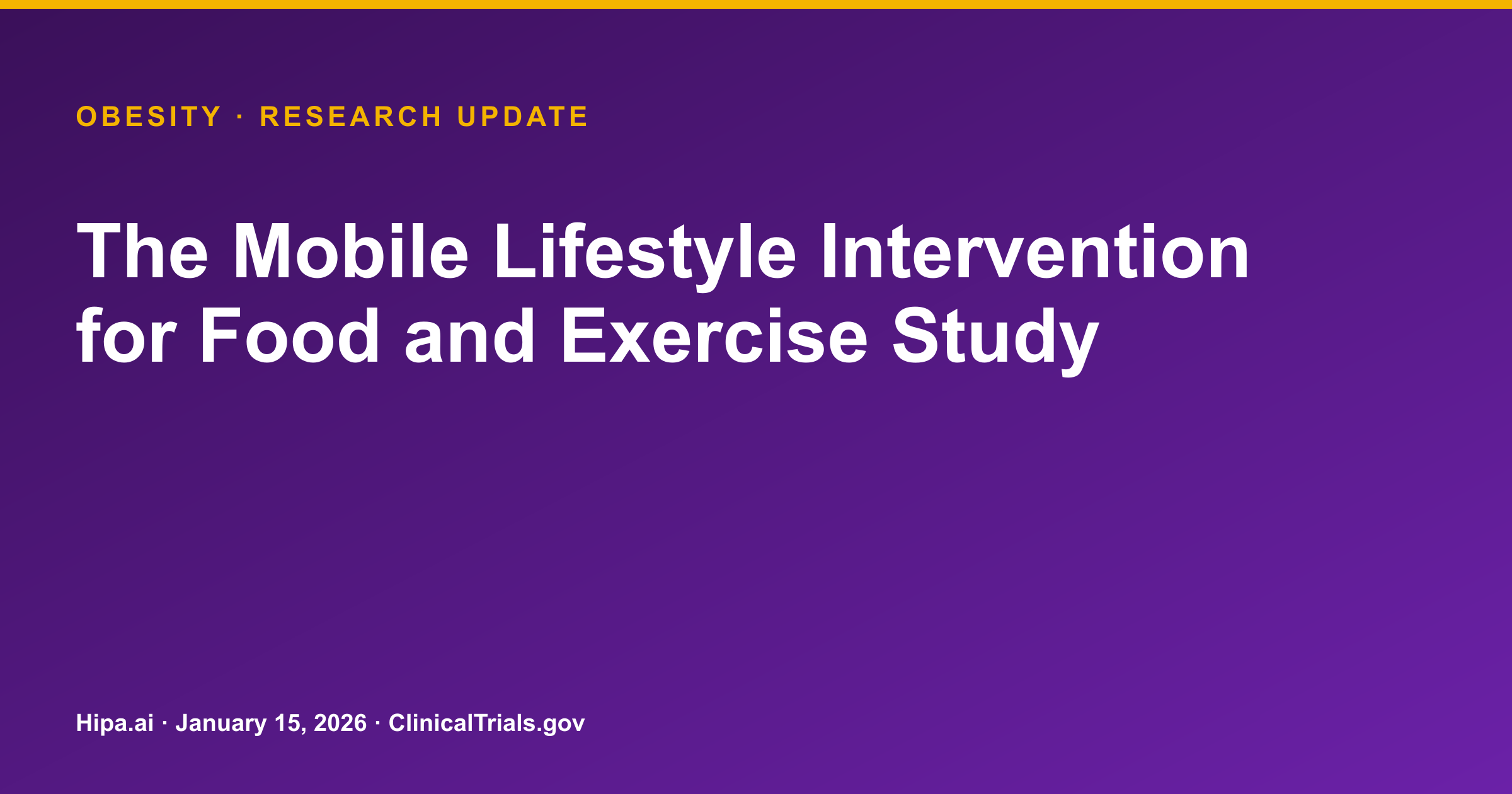 OBESITY · RESEARCH UPDATE

The Mobile Lifestyle Intervention for Food and Exercise Study

Hipa.ai · January 15, 2026 · ClinicalTrials.gov